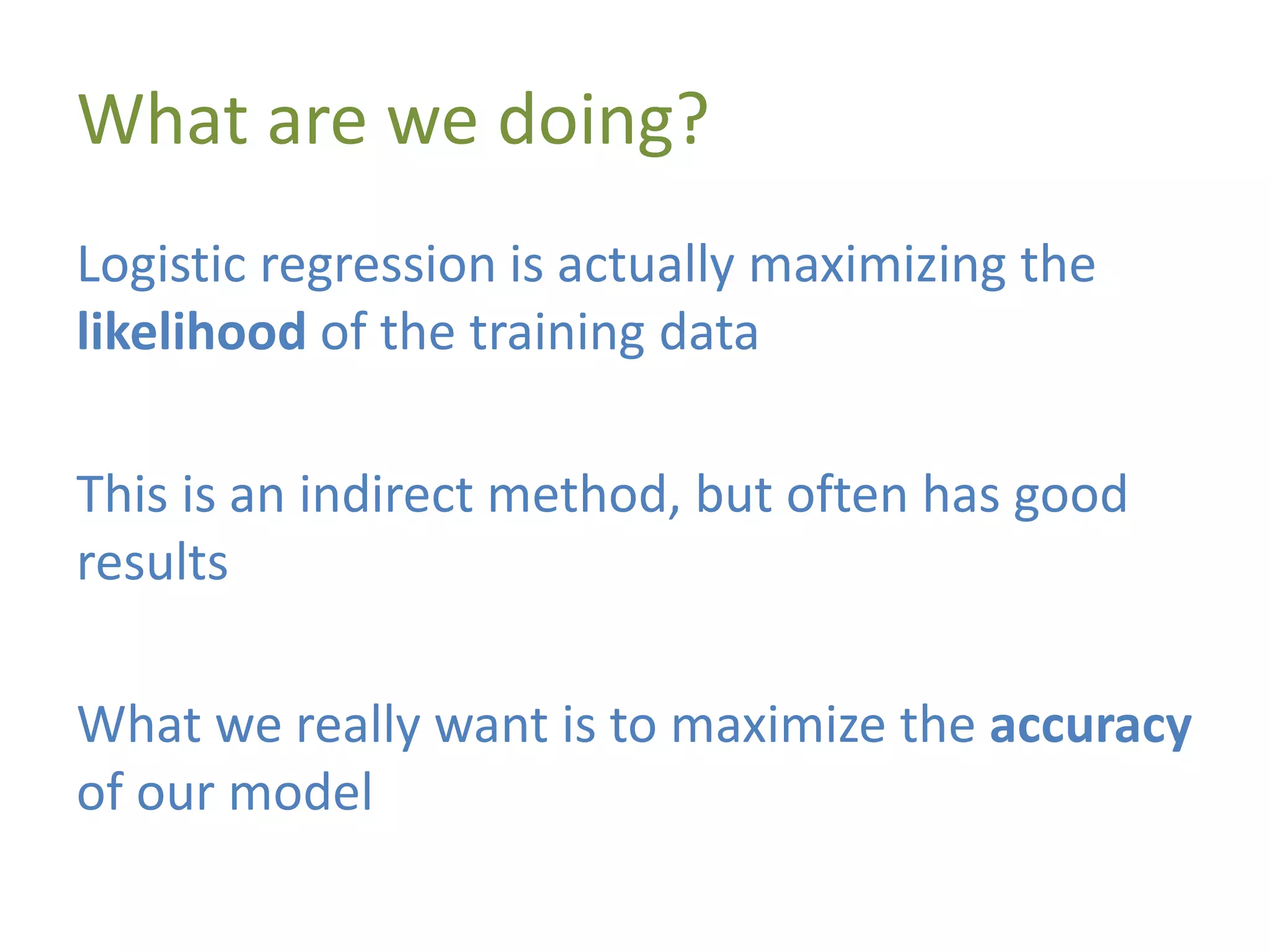 What are we doing?

Logistic regression is actually maximizing the likelihood of the training data

This is an indirect method, but often has good results

What we really want is to maximize the accuracy of our model